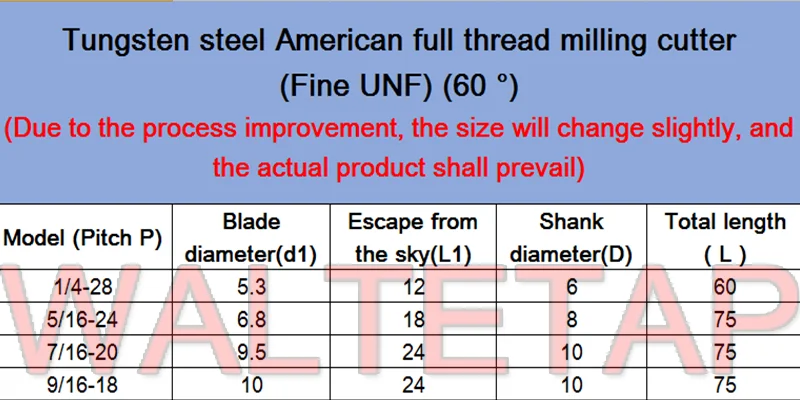 Tungsten steel American full thread milling cutter (Fine UNF) (60 °)

(Due to the process improvement, the size will change slightly, and the actual product shall prevail)

| Model (Pitch P) | Blade diameter(d1) | Escape from the sky(L1) | Shank diameter(D) | Total length ( L ) |
|---|---|---|---|---|
| 1/4-28 | 5.3 | 12 | 6 | 60 |
| 5/16-24 | 6.8 | 18 | 8 | 75 |
| 7/16-20 | 9.5 | 24 | 10 | 75 |
| 9/16-18 | 10 | 24 | 10 | 75 |

WALTETAP